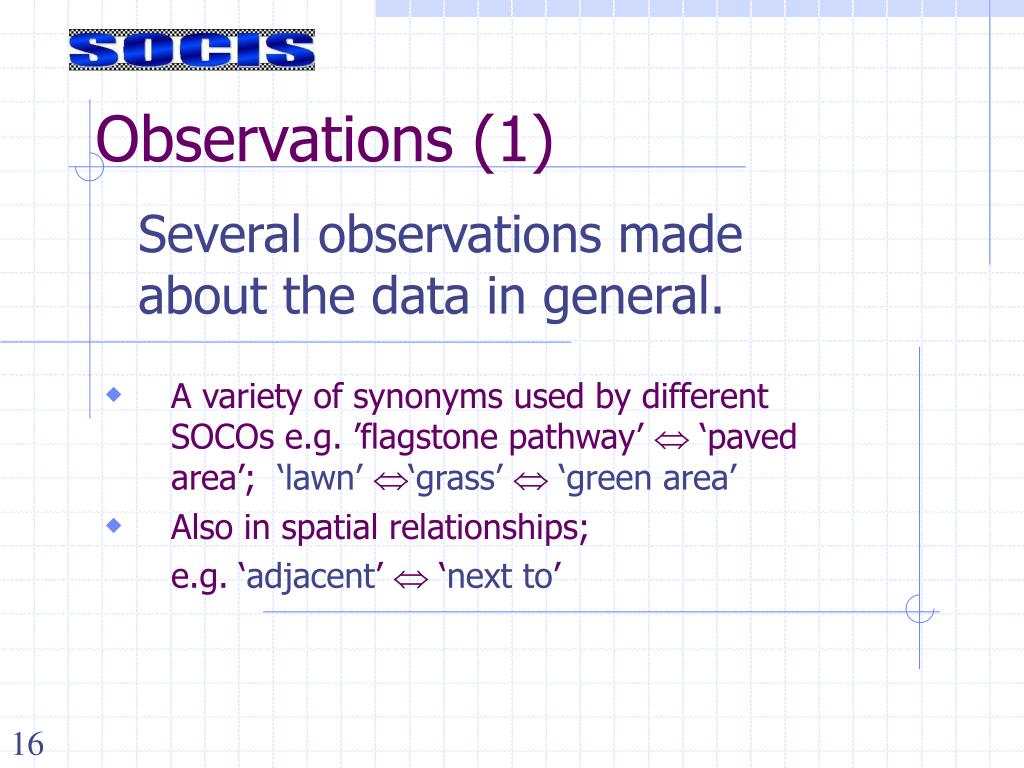 SOCIS

Observations (1)

Several observations made about the data in general.

A variety of synonyms used by different SOCOs e.g. ’flagstone pathway’ $\Leftrightarrow$ ‘paved area’; ‘lawn’ $\Leftrightarrow$‘grass’ $\Leftrightarrow$ ‘green area’

Also in spatial relationships;
e.g. ‘adjacent’ $\Leftrightarrow$ ‘next to’

16